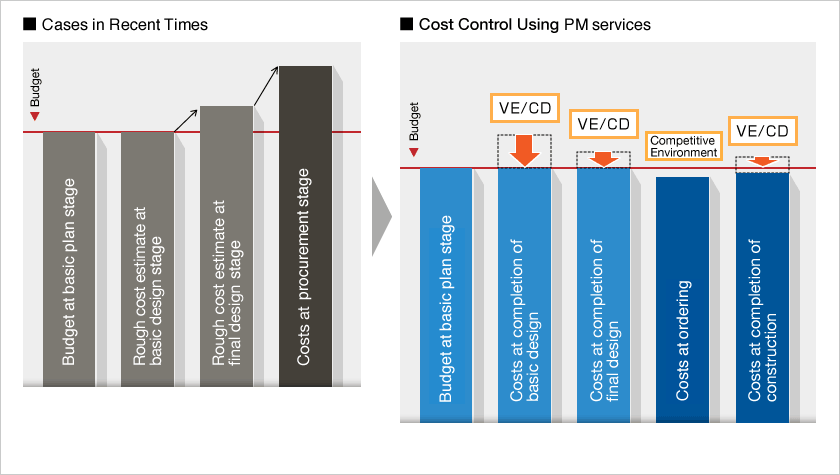 ■ Cases in Recent Times

Budget

Budget at basic plan stage

Rough cost estimate at basic design stage

Rough cost estimate at final design stage

Costs at procurement stage

■ Cost Control Using PM services

Budget

VE/CD

VE/CD

Competitive Environment

VE/CD

Budget at basic plan stage

Costs at completion of basic design

Costs at completion of final design

Costs at ordering

Costs at completion of construction